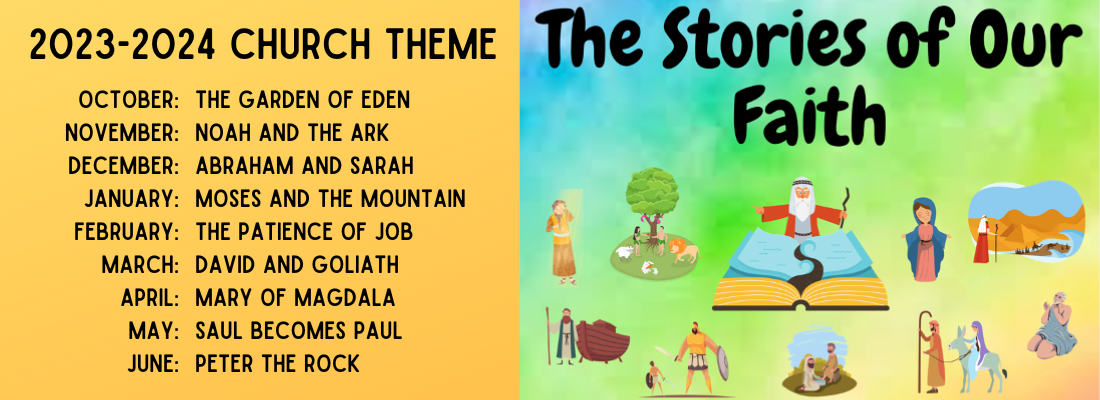 2023-2024 CHURCH THEME

OCTOBER: THE GARDEN OF EDEN
NOVEMBER: NOAH AND THE ARK
DECEMBER: ABRAHAM AND SARAH
JANUARY: MOSES AND THE MOUNTAIN
FEBRUARY: THE PATIENCE OF JOB
MARCH: DAVID AND GOLIATH
APRIL: MARY OF MAGDALA
MAY: SAUL BECOMES PAUL
JUNE: PETER THE ROCK

The Stories of Our Faith